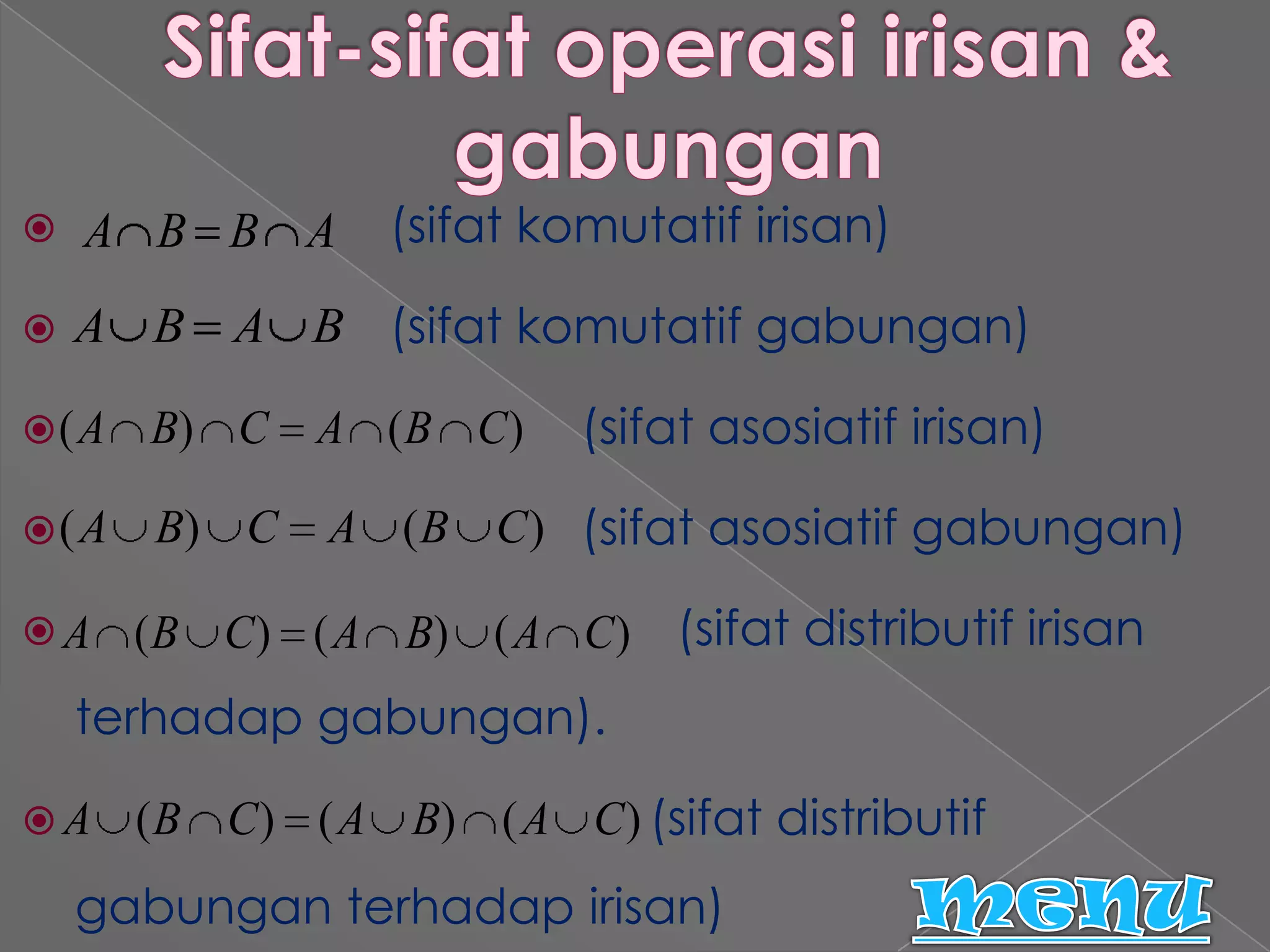 Sifat-sifat operasi irisan & gabungan

$A \cap B = B \cap A$ (sifat komutatif irisan)

$A \cup B = A \cup B$ (sifat komutatif gabungan)

$(A \cap B) \cap C = A \cap (B \cap C)$ (sifat asosiatif irisan)

$(A \cup B) \cup C = A \cup (B \cup C)$ (sifat asosiatif gabungan)

$A \cap (B \cup C) = (A \cap B) \cup (A \cap C)$ (sifat distributif irisan terhadap gabungan).

$A \cup (B \cap C) = (A \cup B) \cap (A \cup C)$ (sifat distributif gabungan terhadap irisan)

menu